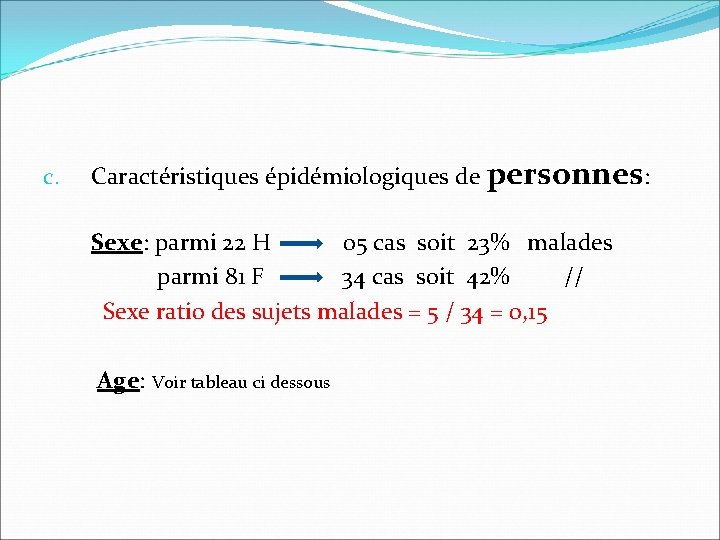 c. Caractéristiques épidémiologiques de personnes:

Sexe: parmi 22 H → 05 cas soit 23% malades
parmi 81 F → 34 cas soit 42% //
Sexe ratio des sujets malades = 5 / 34 = 0,15

Age: Voir tableau ci dessous